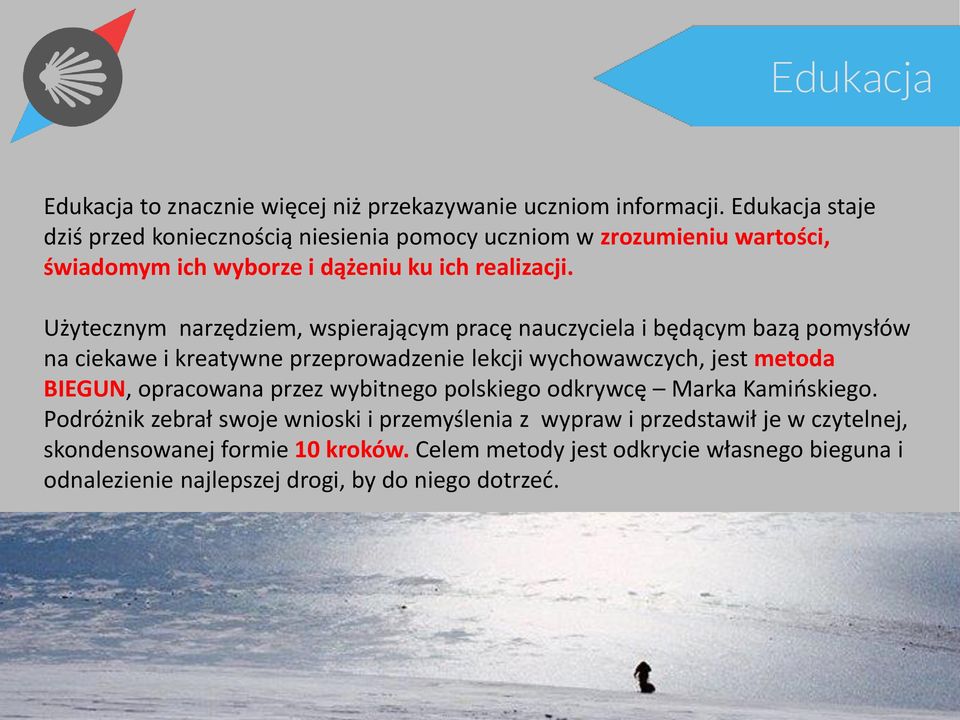 Edukacja

Edukacja to znacznie więcej niż przekazywanie uczniom informacji. Edukacja staje dziś przed koniecznością niesienia pomocy uczniom w zrozumieniu wartości, świadomym ich wyborze i dążeniu ku ich realizacji.

Użytecznym narzędziem, wspierającym pracę nauczyciela i będącym bazą pomysłów na ciekawe i kreatywne przeprowadzenie lekcji wychowawczych, jest metoda BIEGUN, opracowana przez wybitnego polskiego odkrywcę – Marka Kamińskiego. Podróżnik zebrał swoje wnioski i przemyślenia z wypraw i przedstawił je w czytelnej, skondensowanej formie 10 kroków. Celem metody jest odkrycie własnego bieguna i odnalezienie najlepszej drogi, by do niego dotrzeć.